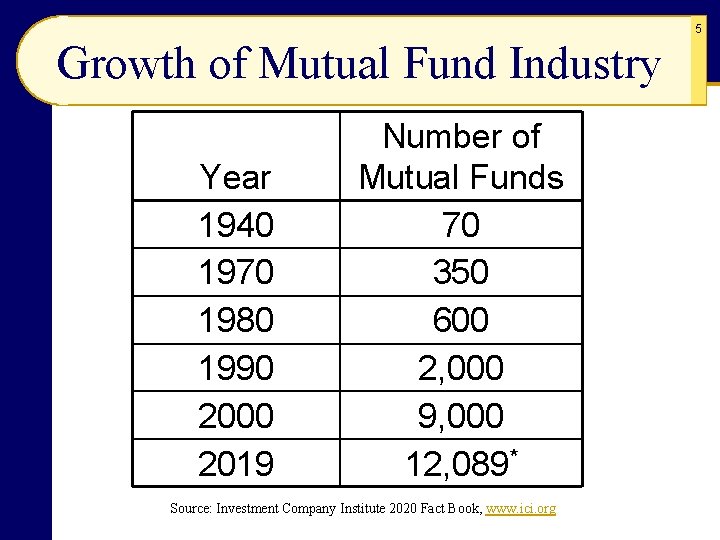 5

Growth of Mutual Fund Industry

| Year | Number of Mutual Funds |
|---|---|
| 1940 | 70 |
| 1970 | 350 |
| 1980 | 600 |
| 1990 | 2,000 |
| 2000 | 9,000 |
| 2019 | 12,089* |

Source: Investment Company Institute 2020 Fact Book, www.ici.org